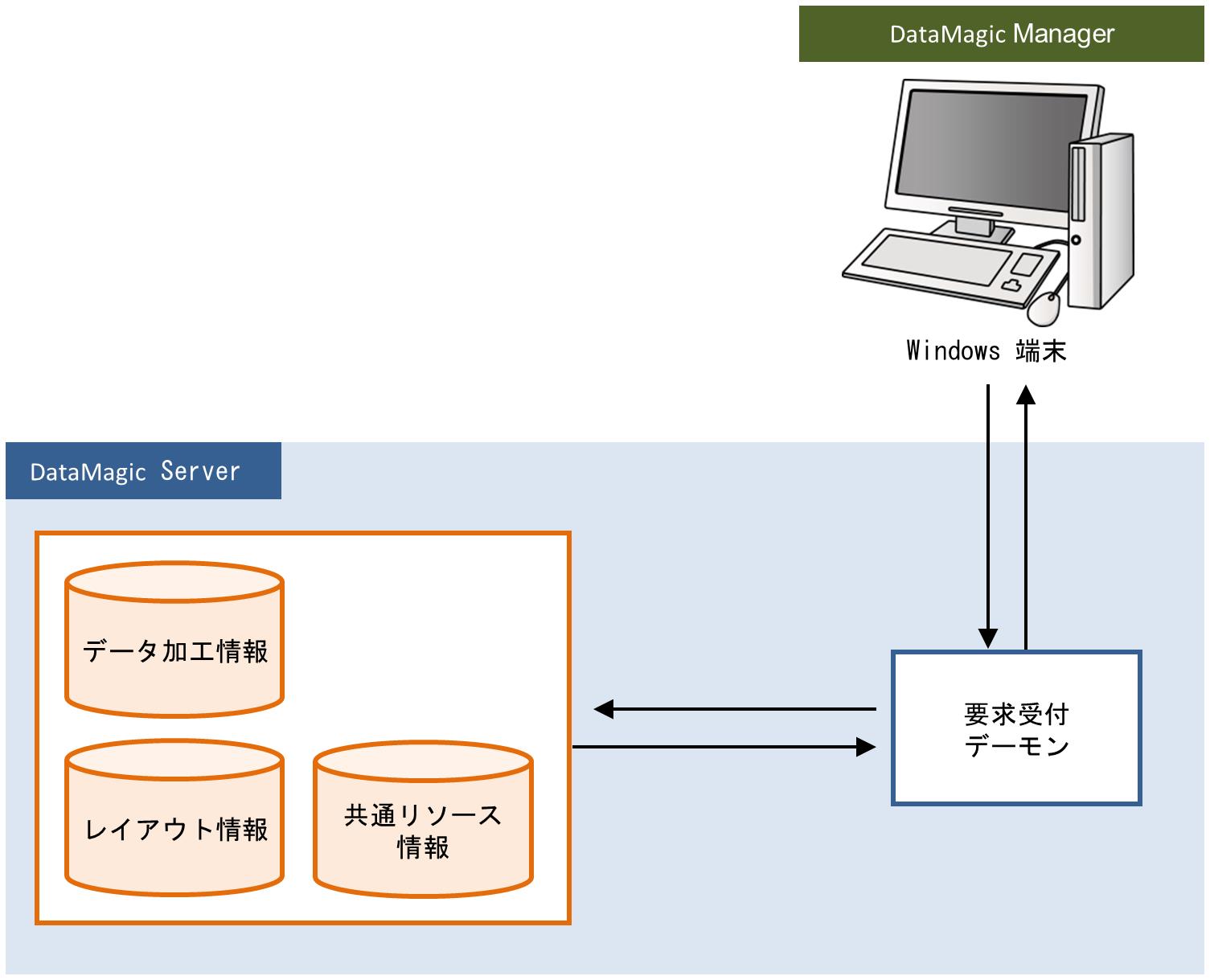 DataMagic Manager

Windows 端末

DataMagic Server

データ加工情報

レイアウト情報

共通リソース情報

要求受付デーモン